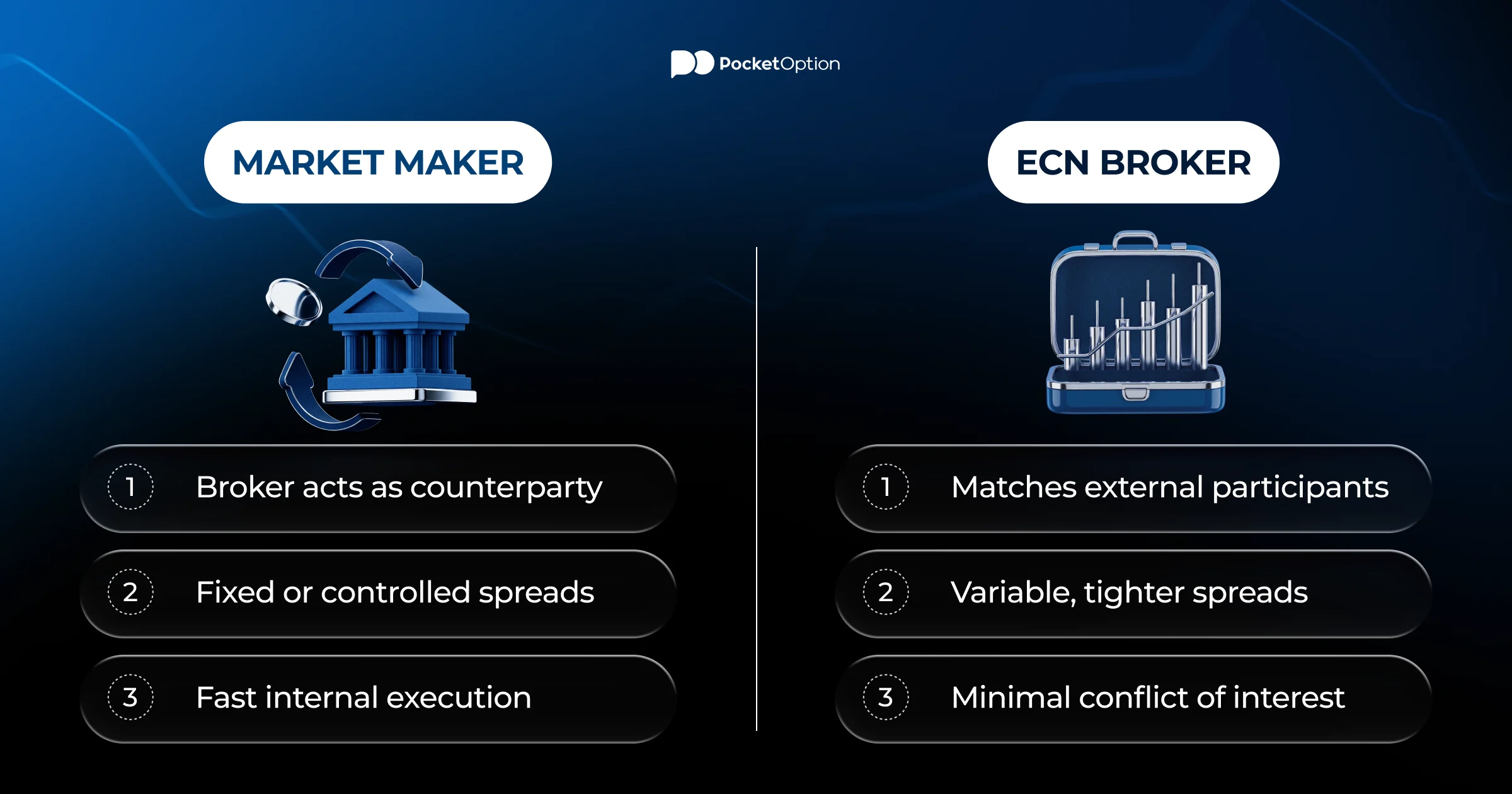 PocketOption

MARKET MAKER

1 Broker acts as counterparty

2 Fixed or controlled spreads

3 Fast internal execution

ECN BROKER

1 Matches external participants

2 Variable, tighter spreads

3 Minimal conflict of interest